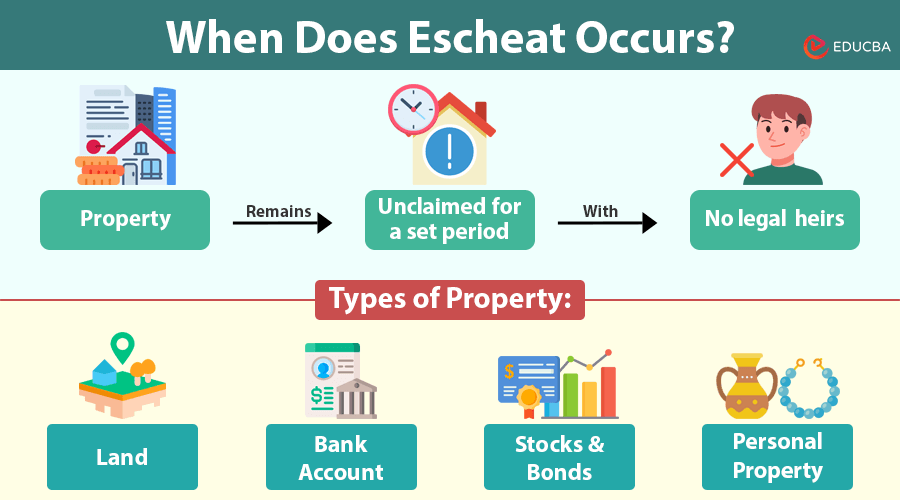 When Does Escheat Occurs?

EDUCBA

Property

Remains

Unclaimed for a set period

With

No legal heirs

Types of Property:

Land

Bank Account

Stocks & Bonds

Personal Property